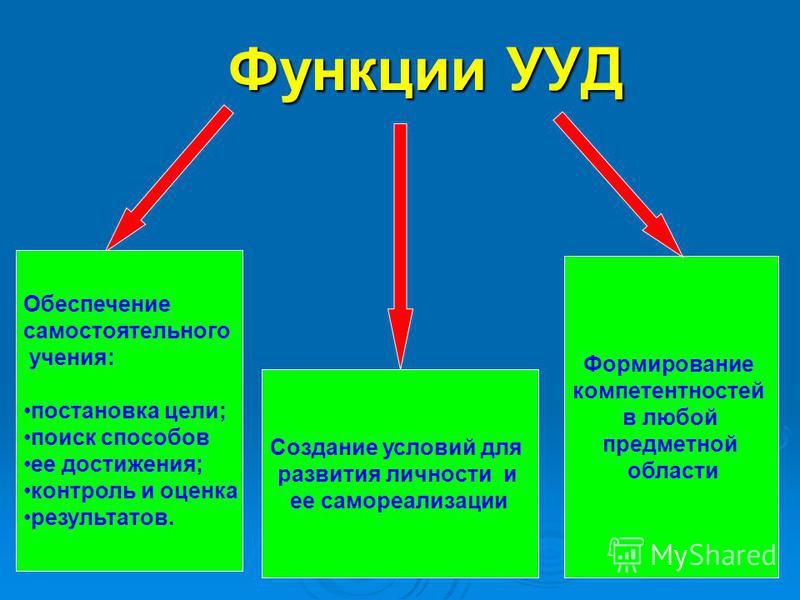 Функции УУД

Обеспечение самостоятельного учения:

•постановка цели;
•поиск способов
•ее достижения;
•контроль и оценка
•результатов.

Создание условий для развития личности и ее самореализации

Формирование компетентностей в любой предметной области

MyShared